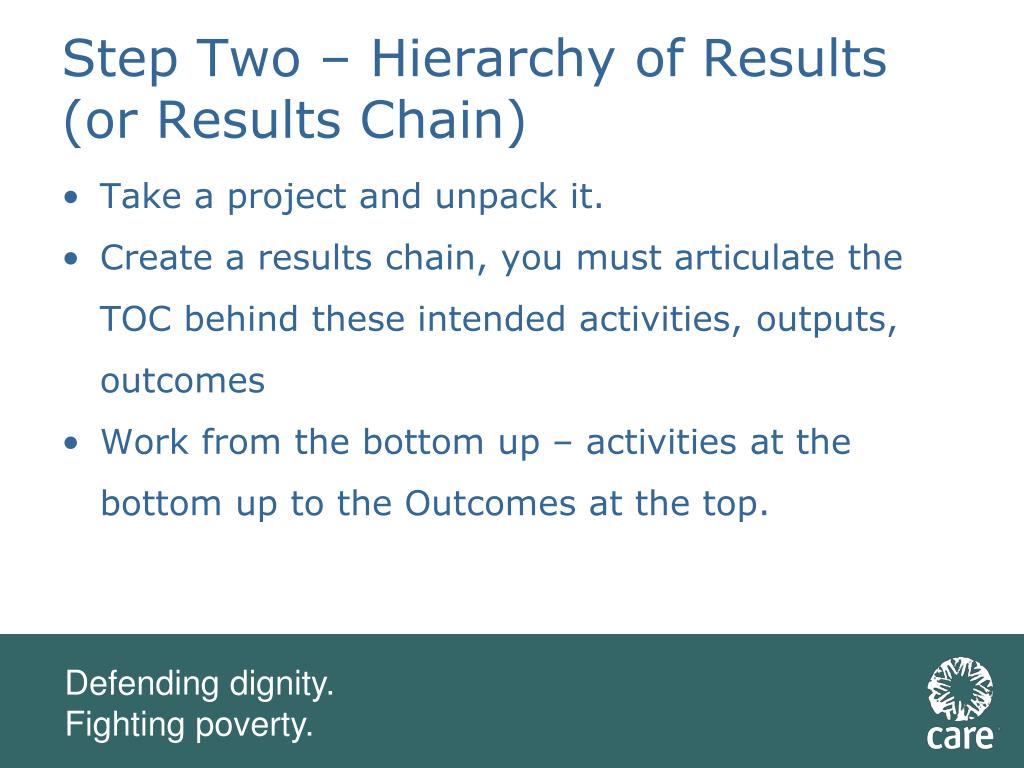 Step Two – Hierarchy of Results (or Results Chain)

• Take a project and unpack it.
• Create a results chain, you must articulate the TOC behind these intended activities, outputs, outcomes
• Work from the bottom up – activities at the bottom up to the Outcomes at the top.

Defending dignity.
Fighting poverty.

care